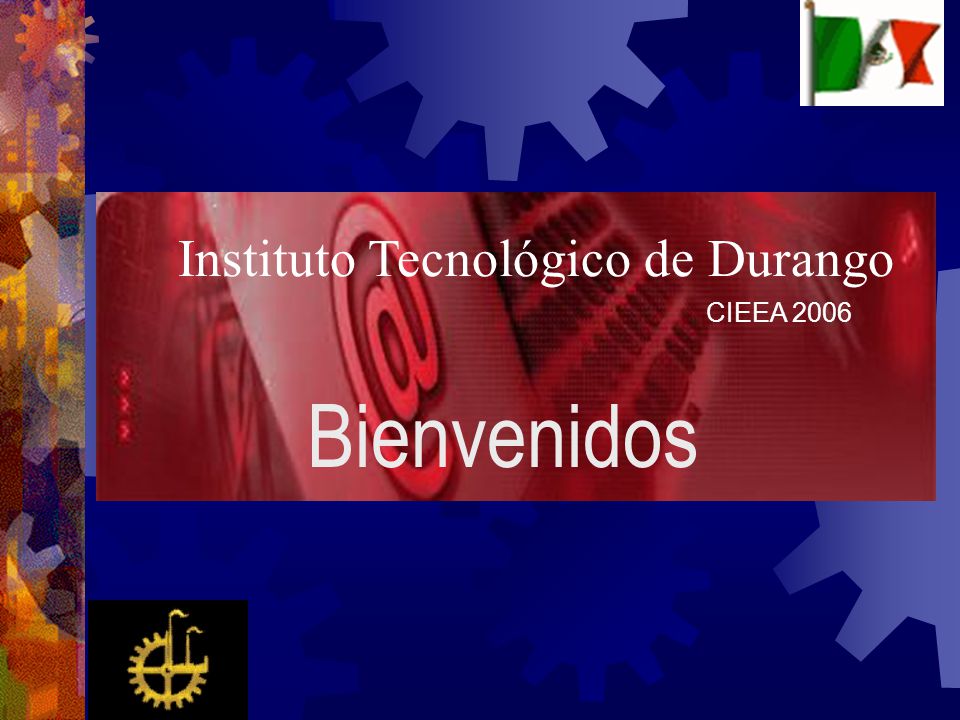 Instituto Tecnológico de Durango

CIEEA 2006

Bienvenidos